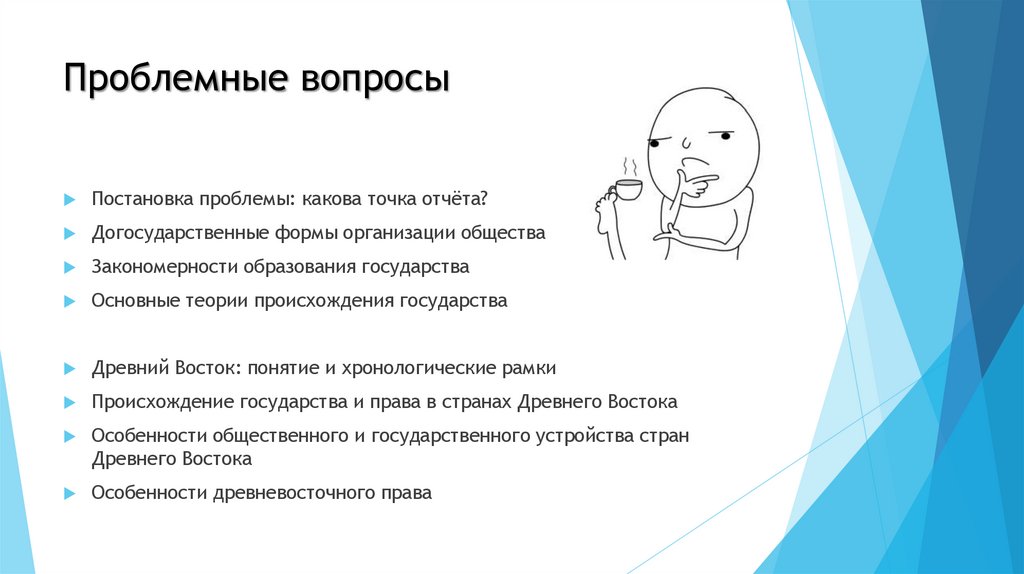 Проблемные вопросы

Постановка проблемы: какова точка отчёта?

Догосударственные формы организации общества

Закономерности образования государства

Основные теории происхождения государства

Древний Восток: понятие и хронологические рамки

Происхождение государства и права в странах Древнего Востока

Особенности общественного и государственного устройства стран Древнего Востока

Особенности древневосточного права